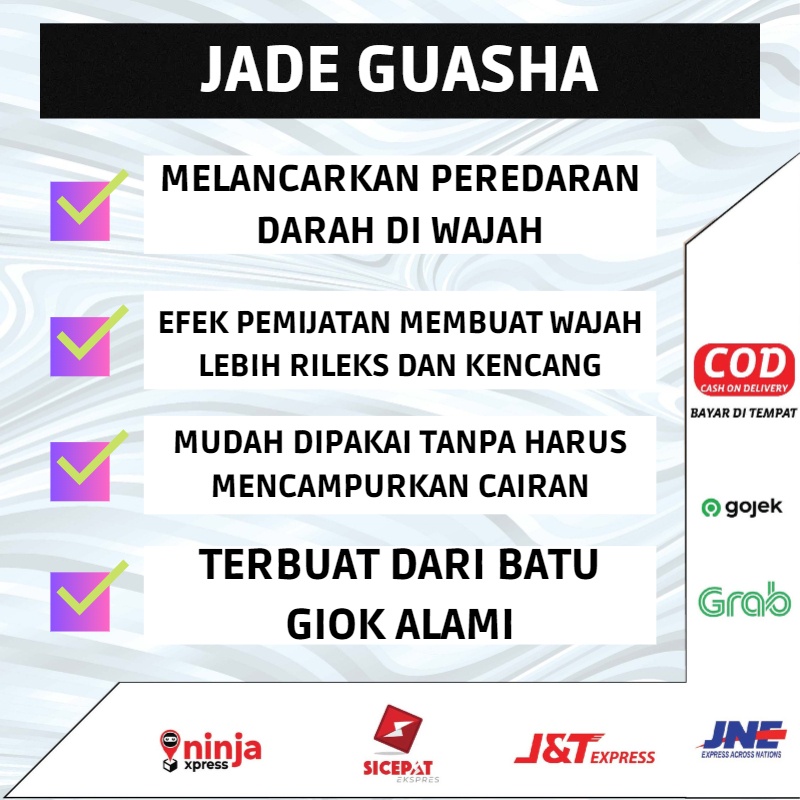 JADE GUASHA

MELANCARKAN PEREDARAN DARAH DI WAJAH

EFEK PEMIJATAN MEMBUAT WAJAH LEBIH RILEKS DAN KENCANG

MUDAH DIPAKAI TANPA HARUS MENCAMPURKAN CAIRAN

TERBUAT DARI BATU GIOK ALAMI

COD
CASH ON DELIVERY
BAYAR DI TEMPAT

gojek

Grab

ninja xpress

SICEPAT EKSPRES

J&T EXPRESS

JNE
EXPRESS ACROSS NATIONS